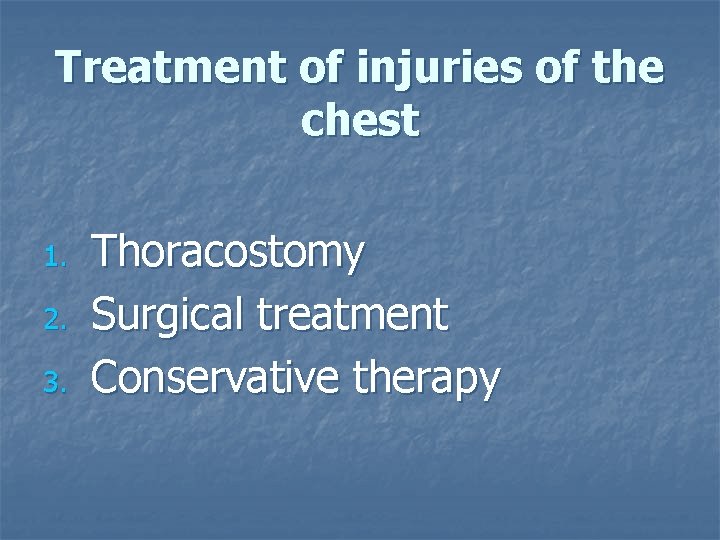 Treatment of injuries of the chest

1. Thoracostomy
2. Surgical treatment
3. Conservative therapy